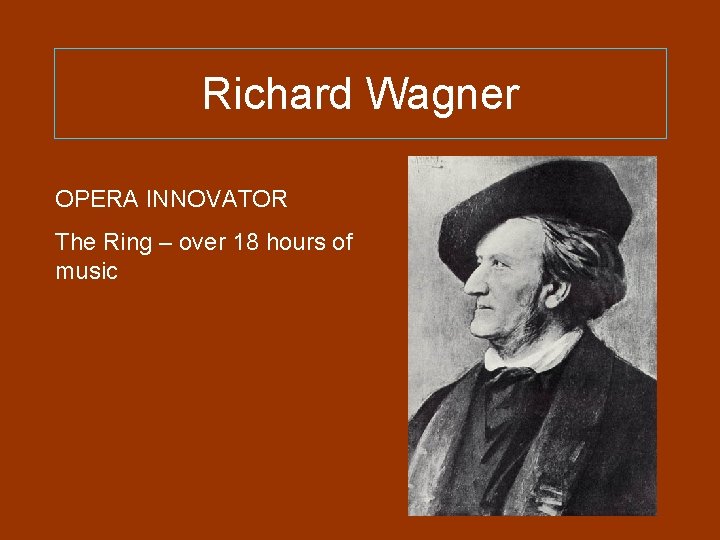 Richard Wagner

OPERA INNOVATOR

The Ring – over 18 hours of music